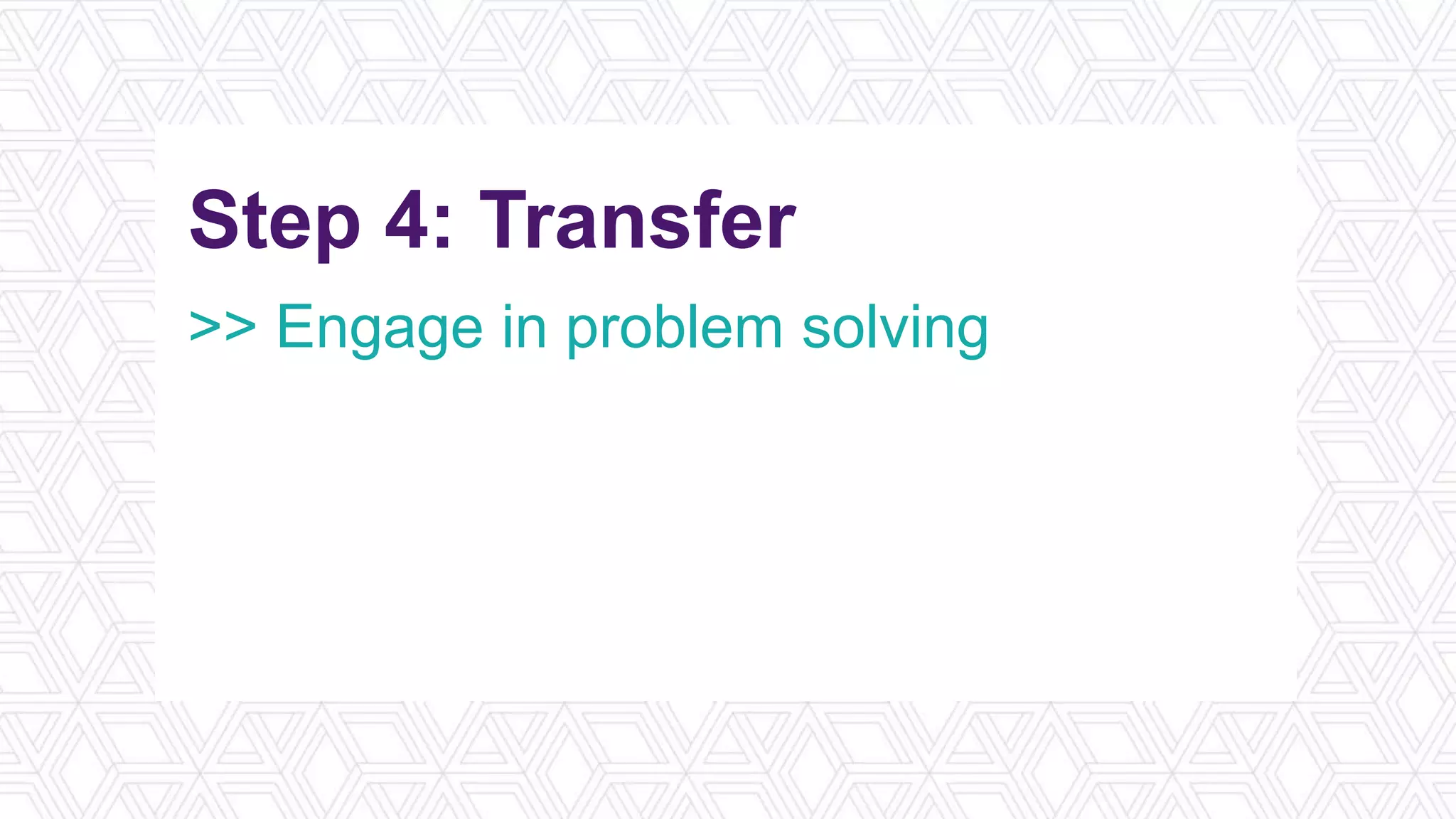 Step 4: Transfer

>> Engage in problem solving